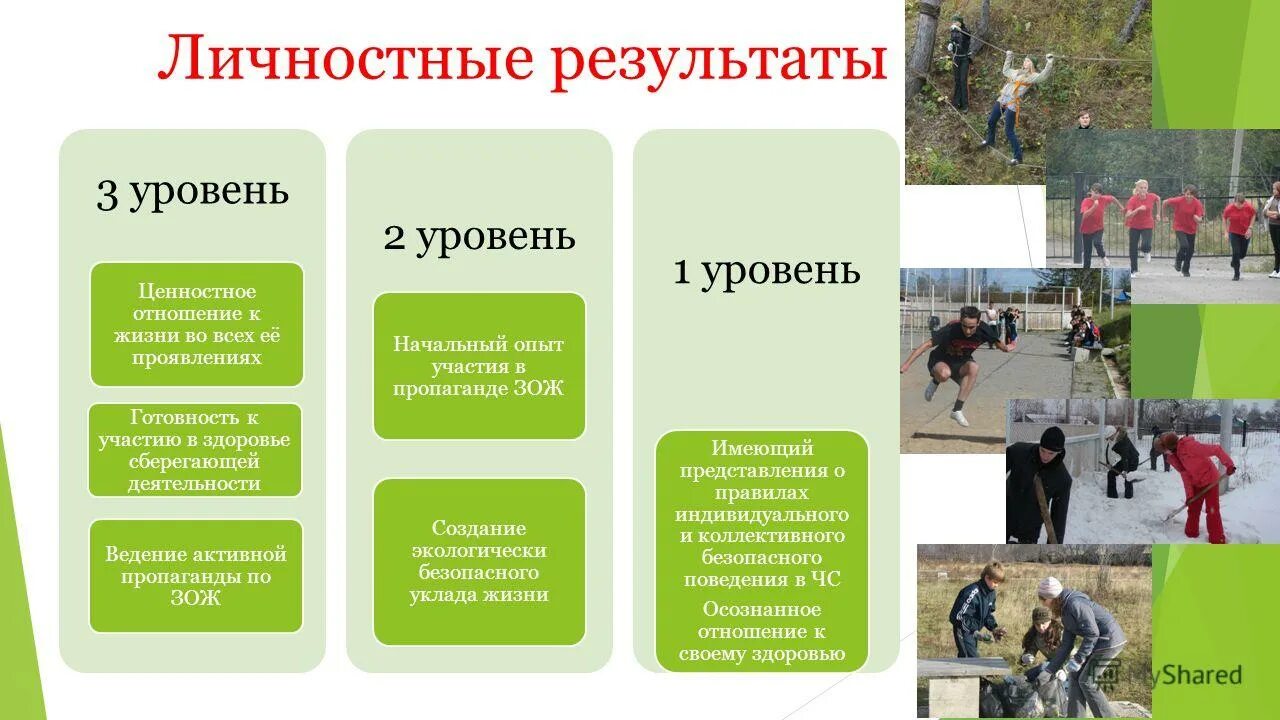 Личностные результаты

3 уровень

Ценностное отношение к жизни во всех её проявлениях

Готовность к участию в здоровье сберегающей деятельности

Ведение активной пропаганды по ЗОЖ

2 уровень

Начальный опыт участия в пропаганде ЗОЖ

Создание экологически безопасного уклада жизни

1 уровень

Имеющий представления о правилах индивидуального и коллективного безопасного поведения в ЧС

Осознанное отношение к своему здоровью

MyShared